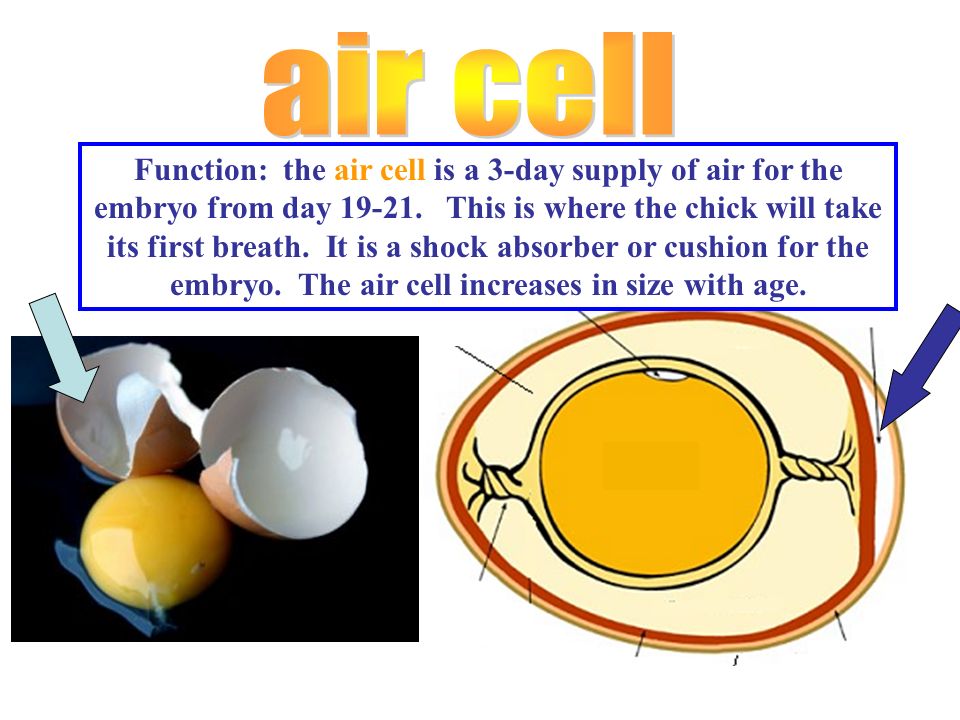 air cell

Function: the air cell is a 3-day supply of air for the embryo from day 19-21. This is where the chick will take its first breath. It is a shock absorber or cushion for the embryo. The air cell increases in size with age.